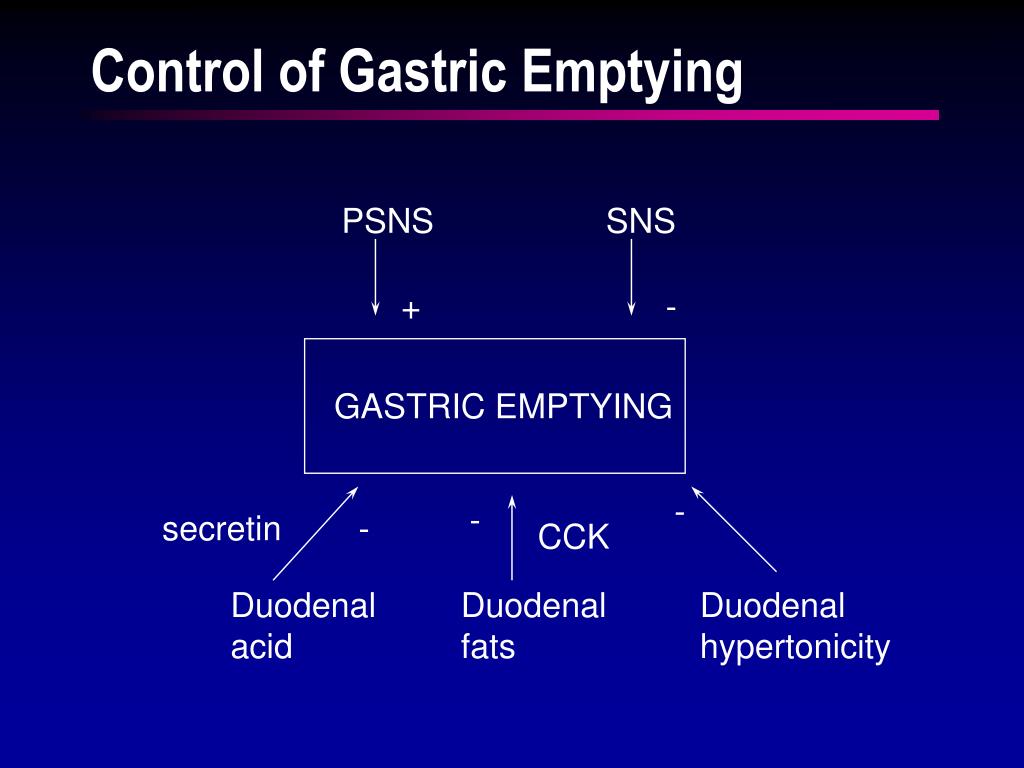 Control of Gastric Emptying

PSNS

SNS

+

-

GASTRIC EMPTYING

secretin

-

-

CCK

-

Duodenal acid

Duodenal fats

Duodenal hypertonicity